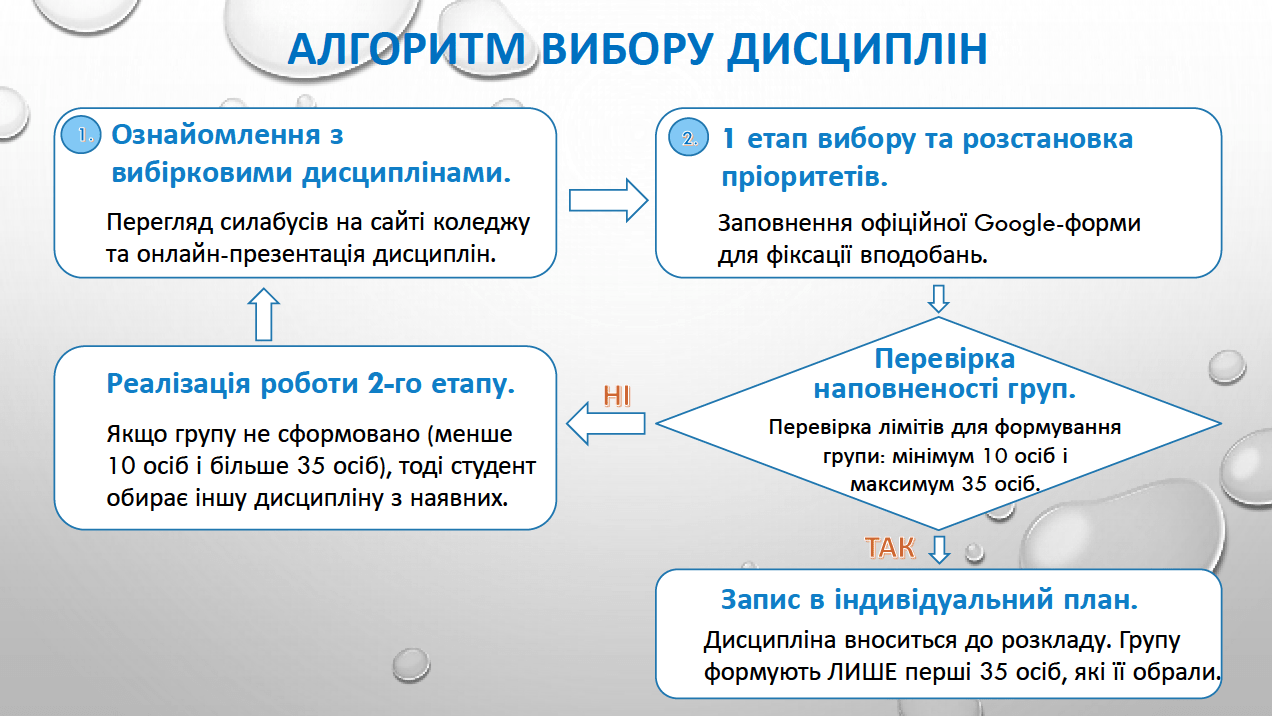 АЛГОРИТМ ВИБОРУ ДИСЦИПЛІН

1. Ознайомлення з вибірковими дисциплінами.

Перегляд силабусів на сайті коледжу та онлайн-презентація дисциплін.

2. 1 етап вибору та розстановка пріоритетів.

Заповнення офіційної Google-форми для фіксації вподобань.

Перевірка наповненості груп.

Перевірка лімітів для формування групи: мінімум 10 осіб і максимум 35 осіб.

НІ

Реалізація роботи 2-го етапу.

Якщо групу не сформовано (менше 10 осіб і більше 35 осіб), тоді студент обирає іншу дисципліну з наявних.

ТАК

Запис в індивідуальний план.

Дисципліна вноситься до розкладу. Групу формують ЛИШЕ перші 35 осіб, які її обрали.